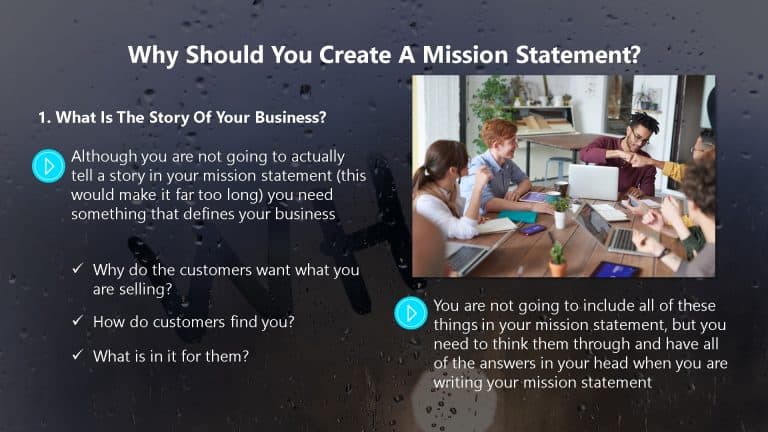 Why Should You Create A Mission Statement?

1. What Is The Story Of Your Business?

Although you are not going to actually tell a story in your mission statement (this would make it far too long) you need something that defines your business

✓ Why do the customers want what you are selling?

✓ How do customers find you?

✓ What is in it for them?

You are not going to include all of these things in your mission statement, but you need to think them through and have all of the answers in your head when you are writing your mission statement